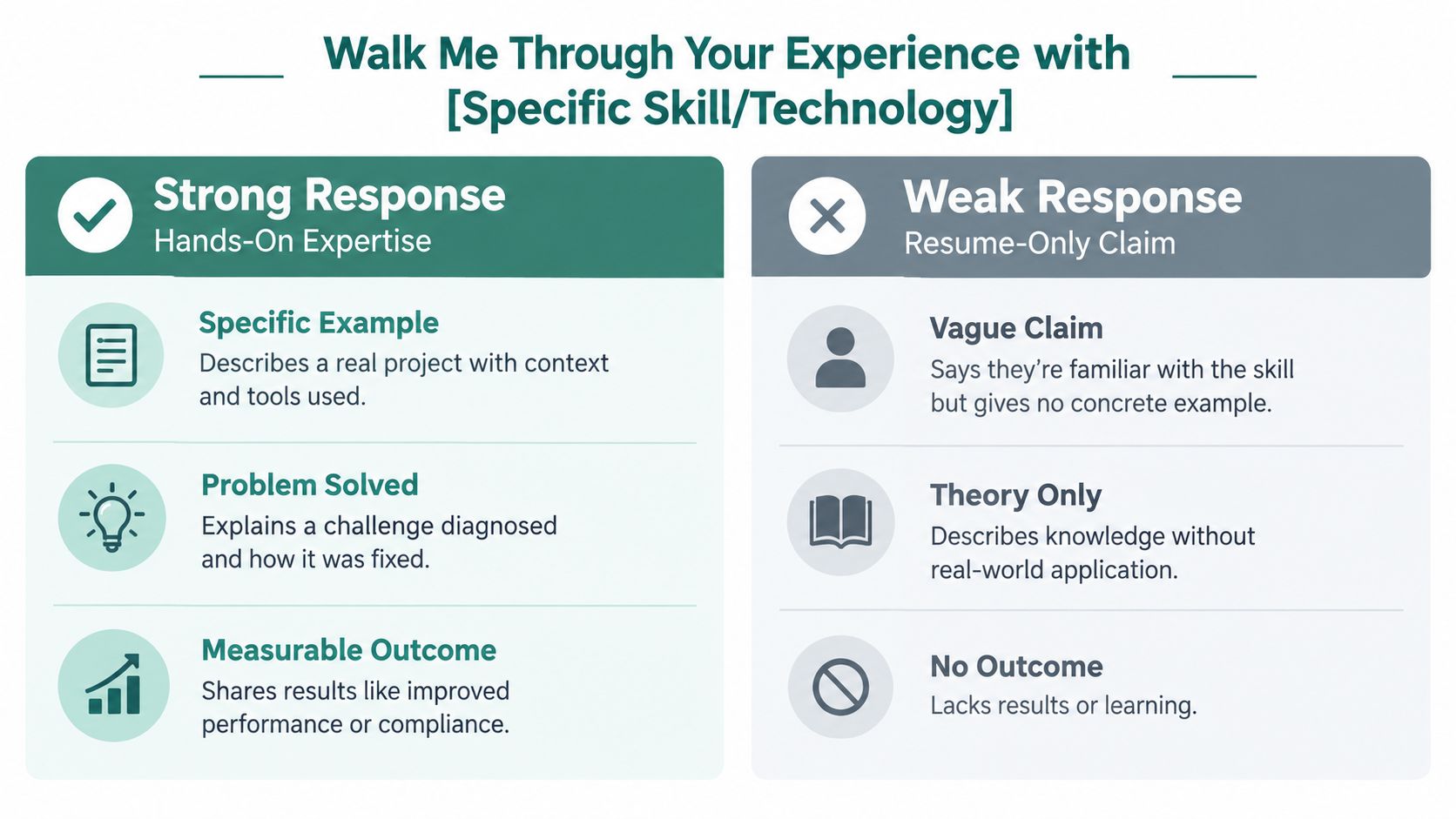 Walk Me Through Your Experience with [Specific Skill/Technology]

Strong Response
Hands-On Expertise

Specific Example
Describes a real project with context and tools used.

Problem Solved
Explains a challenge diagnosed and how it was fixed.

Measurable Outcome
Shares results like improved performance or compliance.

Weak Response
Resume-Only Claim

Vague Claim
Says they're familiar with the skill but gives no concrete example.

Theory Only
Describes knowledge without real-world application.

No Outcome
Lacks results or learning.